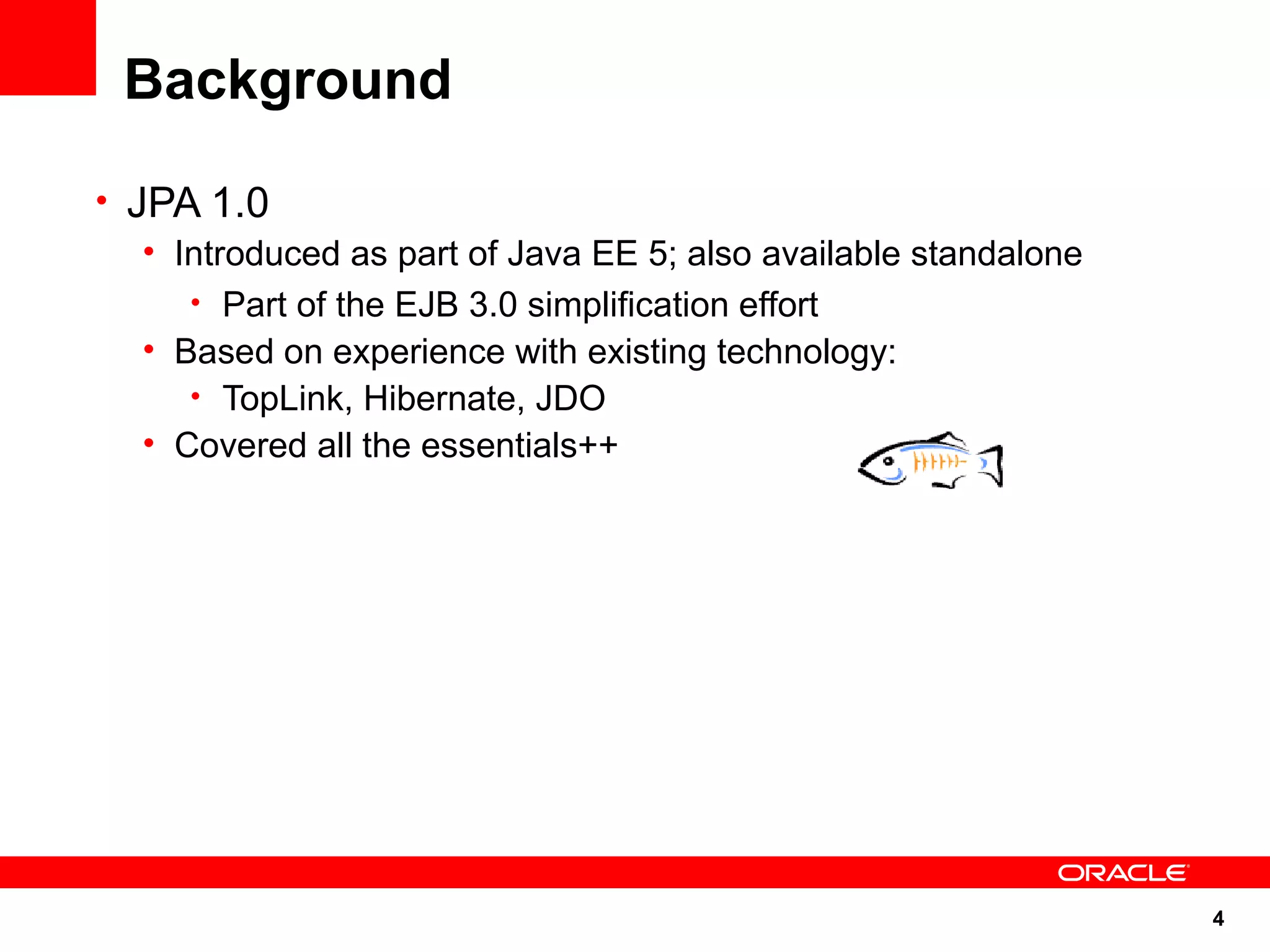 Background

• JPA 1.0
  • Introduced as part of Java EE 5; also available standalone
    • Part of the EJB 3.0 simplification effort
  • Based on experience with existing technology:
    • TopLink, Hibernate, JDO
  • Covered all the essentials++

ORACLE

4